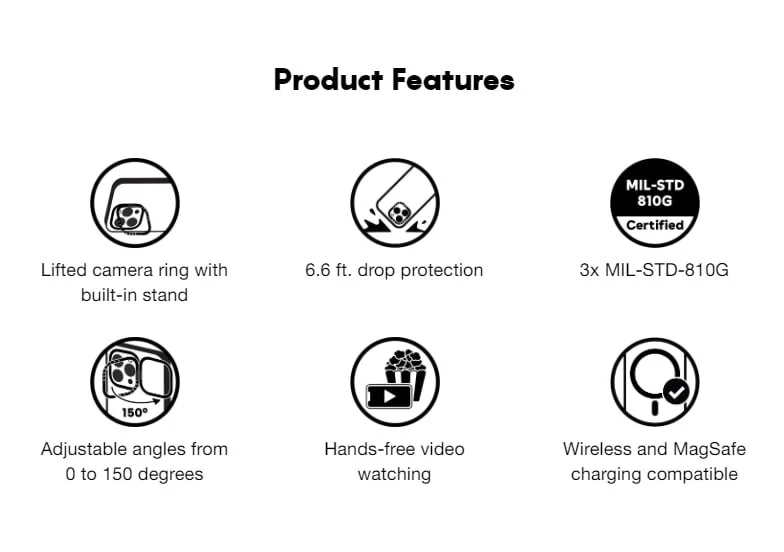 Product Features

Lifted camera ring with built-in stand

6.6 ft. drop protection

MIL-STD 810G Certified

3x MIL-STD-810G

150°

Adjustable angles from 0 to 150 degrees

Hands-free video watching

Wireless and MagSafe charging compatible